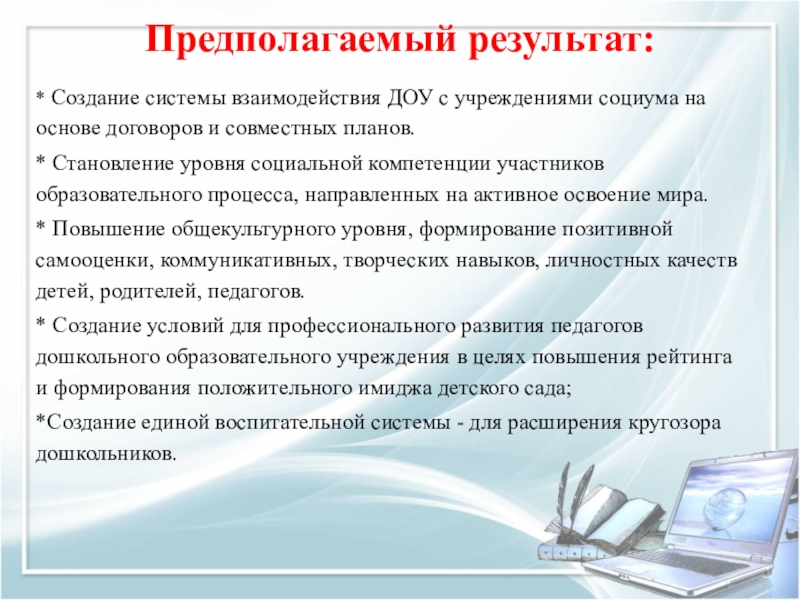 Предполагаемый результат:

* Создание системы взаимодействия ДОУ с учреждениями социума на основе договоров и совместных планов.

* Становление уровня социальной компетенции участников образовательного процесса, направленных на активное освоение мира.

* Повышение общекультурного уровня, формирование позитивной самооценки, коммуникативных, творческих навыков, личностных качеств детей, родителей, педагогов.

* Создание условий для профессионального развития педагогов дошкольного образовательного учреждения в целях повышения рейтинга и формирования положительного имиджа детского сада;

*Создание единой воспитательной системы - для расширения кругозора дошкольников.